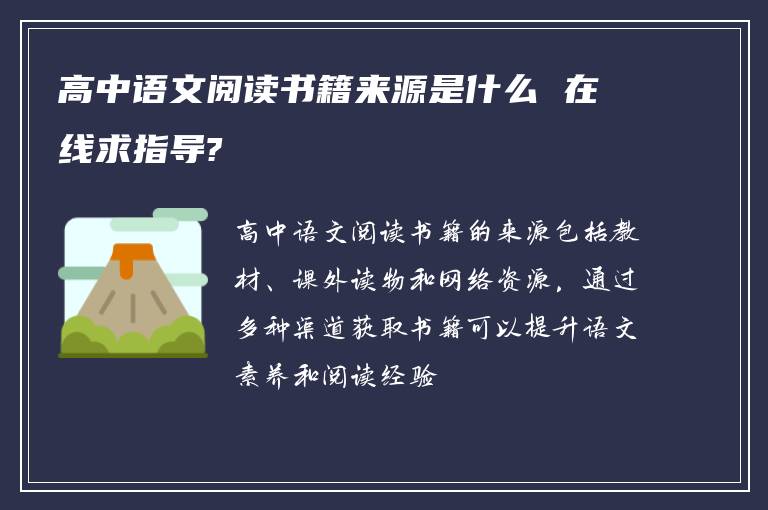 高中语文阅读书籍来源是什么 在线求指导?

高中语文阅读书籍的来源包括教材、课外读物和网络资源，通过多种渠道获取书籍可以提升语文素养和阅读经验